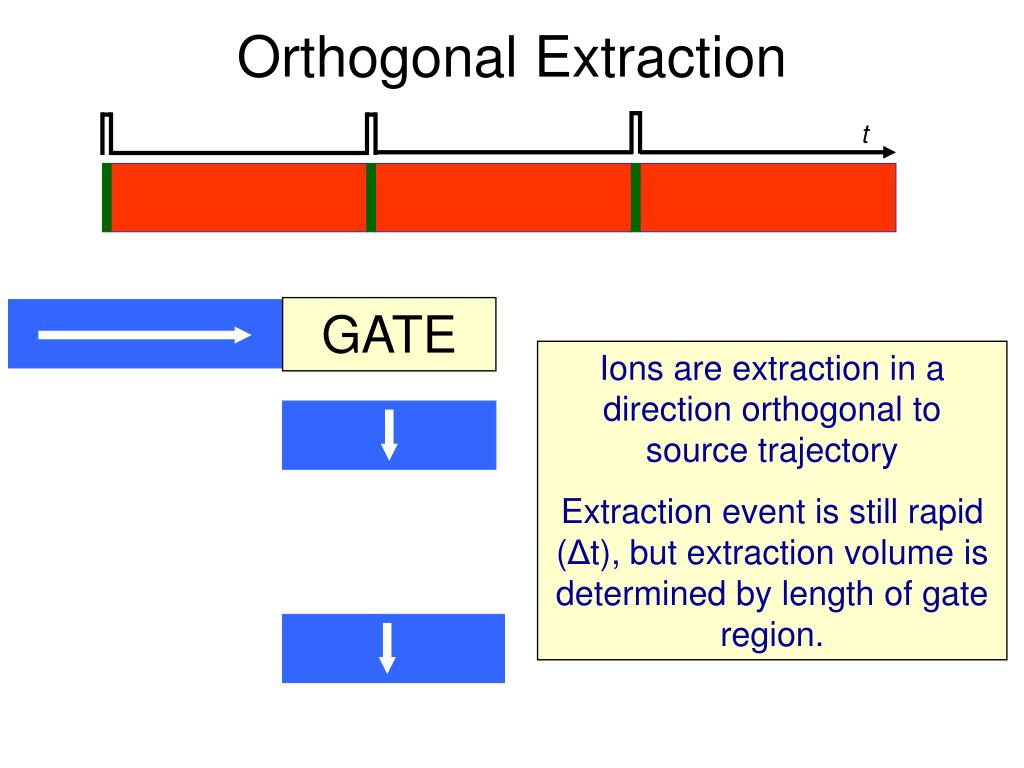 Orthogonal Extraction

t

GATE

Ions are extraction in a direction orthogonal to source trajectory

Extraction event is still rapid (Δt), but extraction volume is determined by length of gate region.